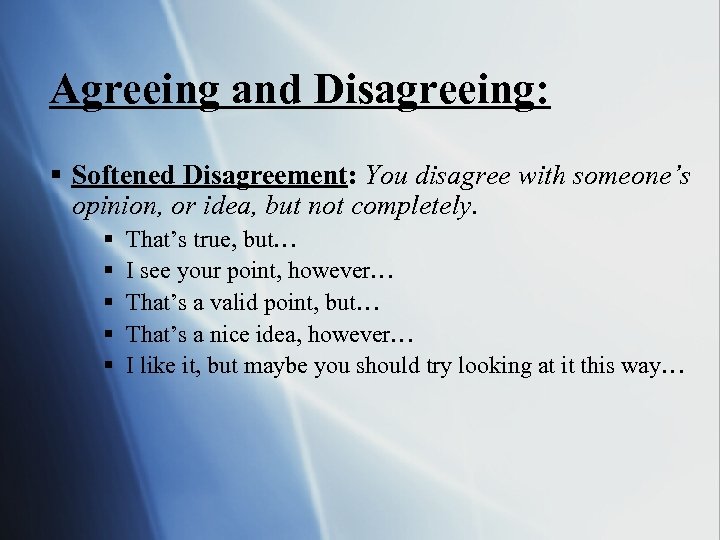 Agreeing and Disagreeing:

▪ Softened Disagreement: You disagree with someone's opinion, or idea, but not completely.
  ▪ That's true, but…
  ▪ I see your point, however…
  ▪ That's a valid point, but…
  ▪ That's a nice idea, however…
  ▪ I like it, but maybe you should try looking at it this way…